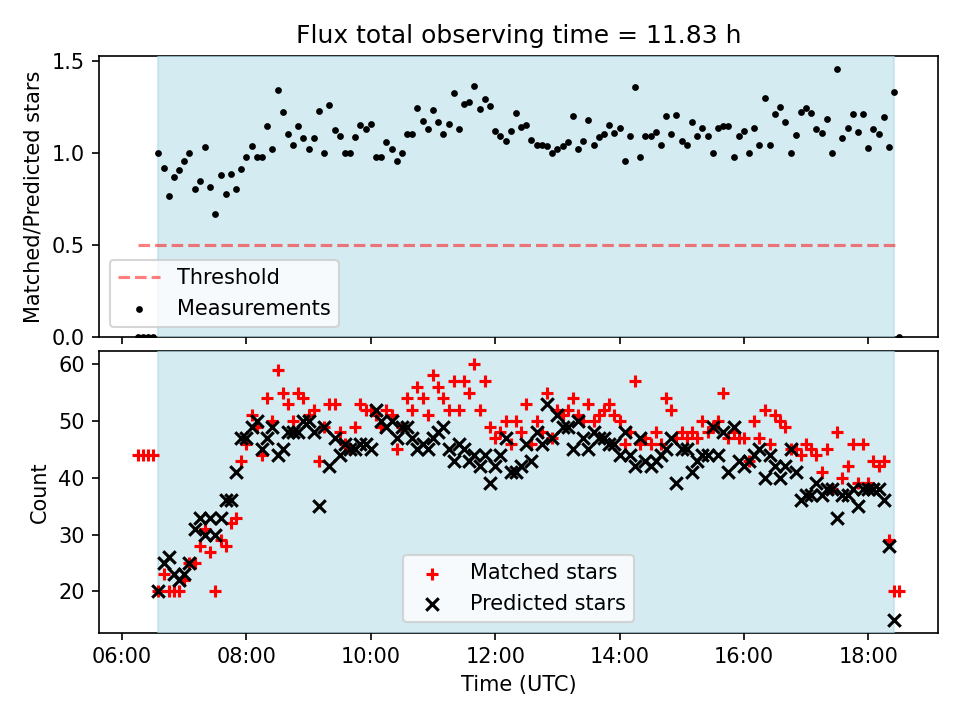 Flux total observing time = 11.83 h

Matched/Predicted stars

1.5
1.0
0.5
0.0

Threshold
Measurements

Count

60
50
40
30
20

Matched stars
Predicted stars

06:00
08:00
10:00
12:00
14:00
16:00
18:00

Time (UTC)